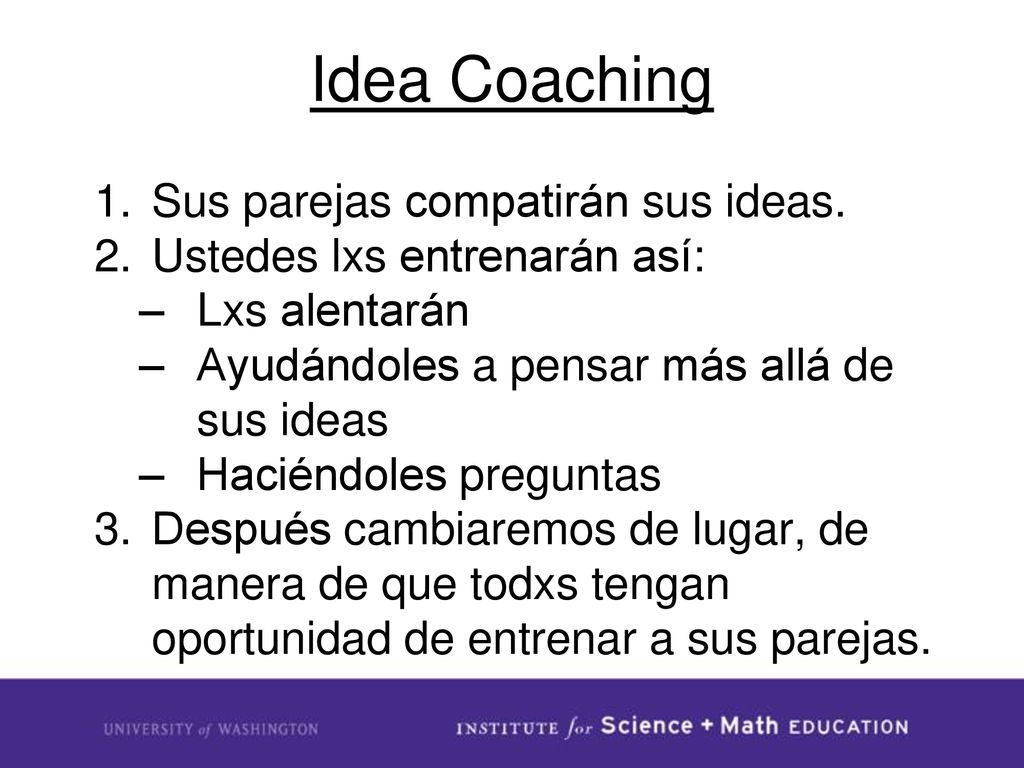 Idea Coaching

1. Sus parejas compatirán sus ideas.
2. Ustedes lxs entrenarán así:
– Lxs alentarán
– Ayudándoles a pensar más allá de sus ideas
– Haciéndoles preguntas
3. Después cambiaremos de lugar, de manera de que todxs tengan oportunidad de entrenar a sus parejas.

UNIVERSITY of WASHINGTON
INSTITUTE for Science + Math EDUCATION